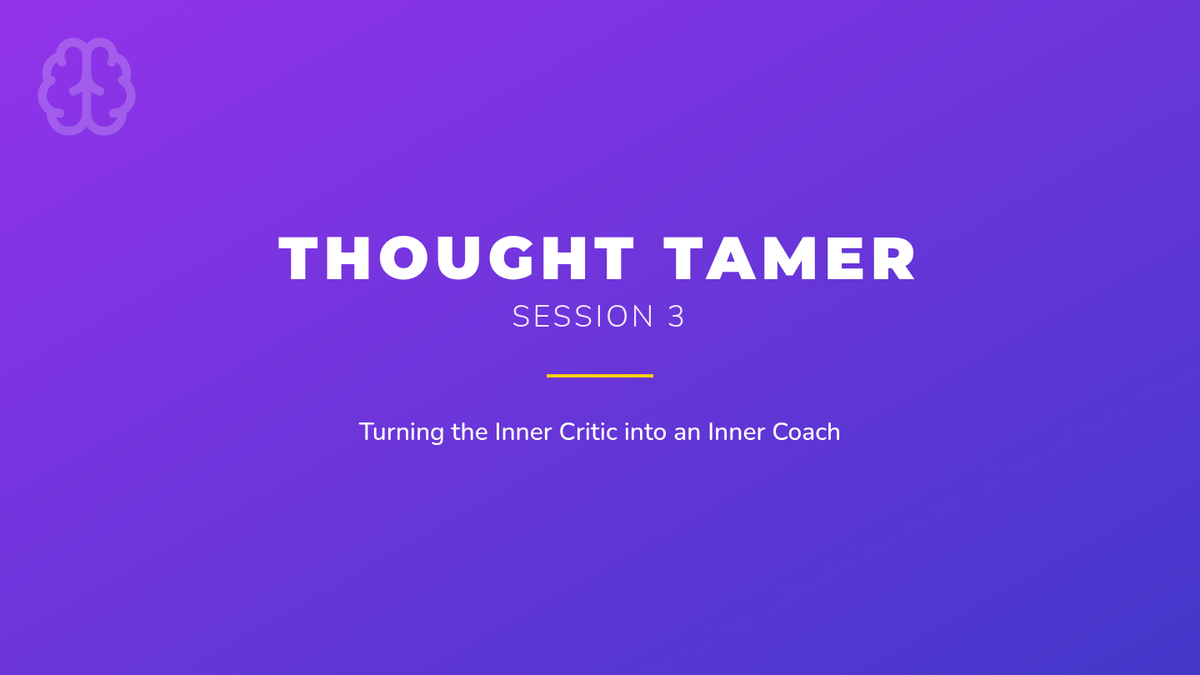 THOUGHT TAMER

SESSION 3

Turning the Inner Critic into an Inner Coach